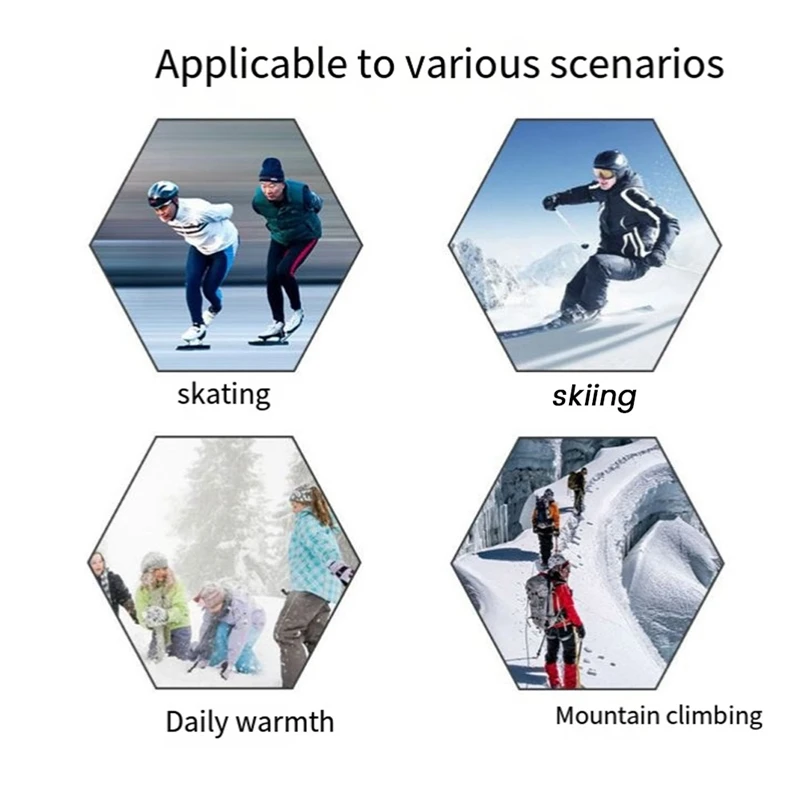 Applicable to various scenarios

skating

skiing

Daily warmth

Mountain climbing